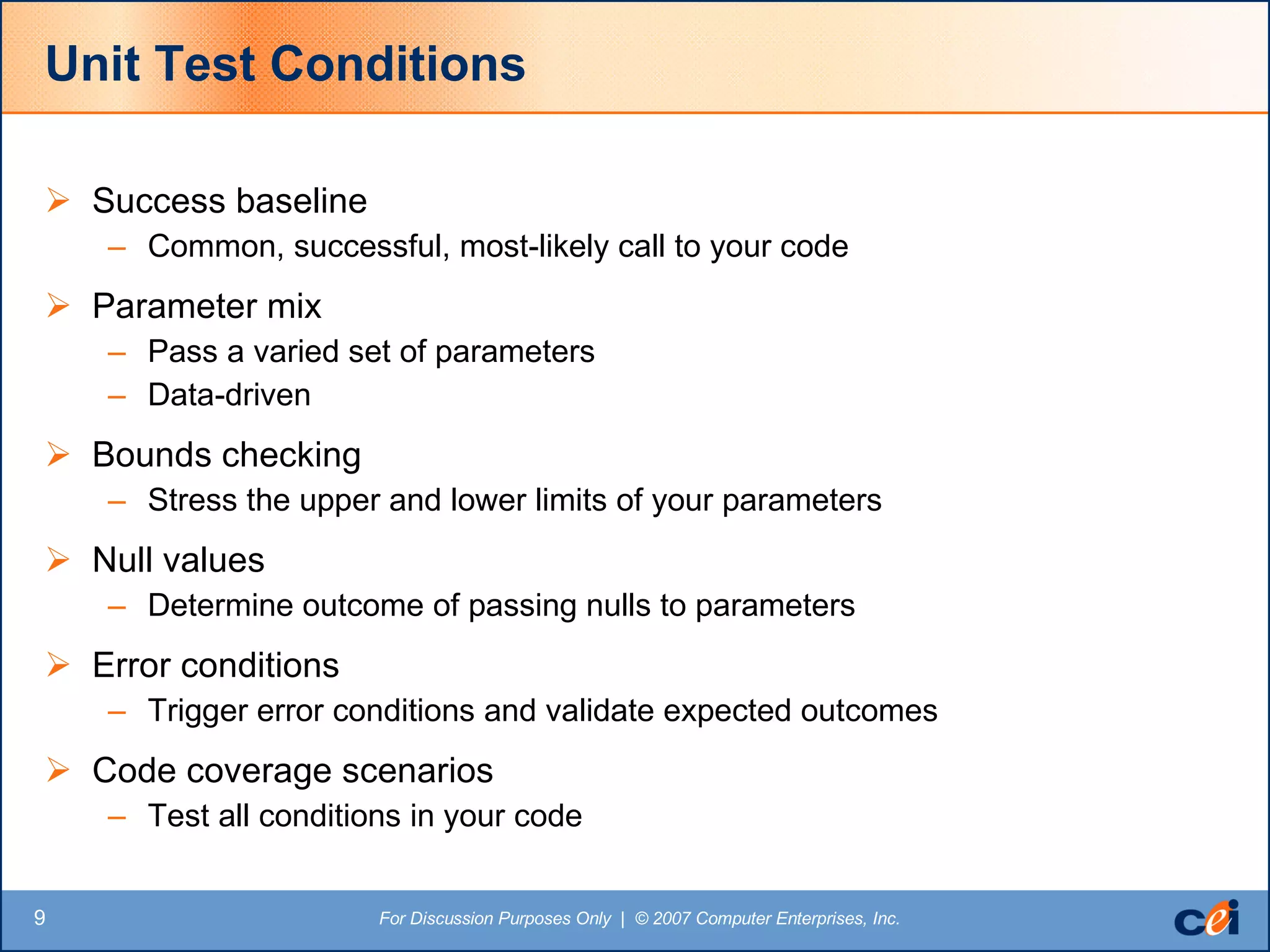 Unit Test Conditions

➢ Success baseline
– Common, successful, most-likely call to your code

➢ Parameter mix
– Pass a varied set of parameters
– Data-driven

➢ Bounds checking
– Stress the upper and lower limits of your parameters

➢ Null values
– Determine outcome of passing nulls to parameters

➢ Error conditions
– Trigger error conditions and validate expected outcomes

➢ Code coverage scenarios
– Test all conditions in your code

9

For Discussion Purposes Only | © 2007 Computer Enterprises, Inc.

cei